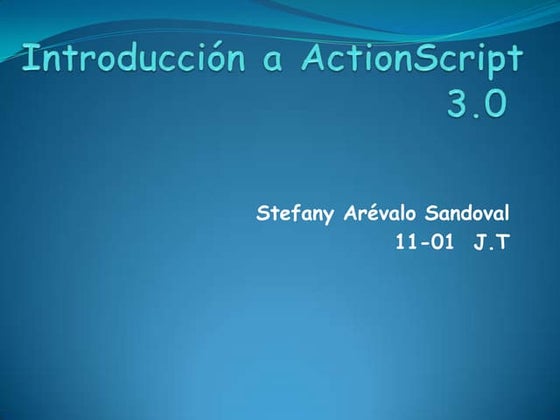 Introducción a ActionScript 3.0

Stefany Arévalo Sandoval
11-01 J.T